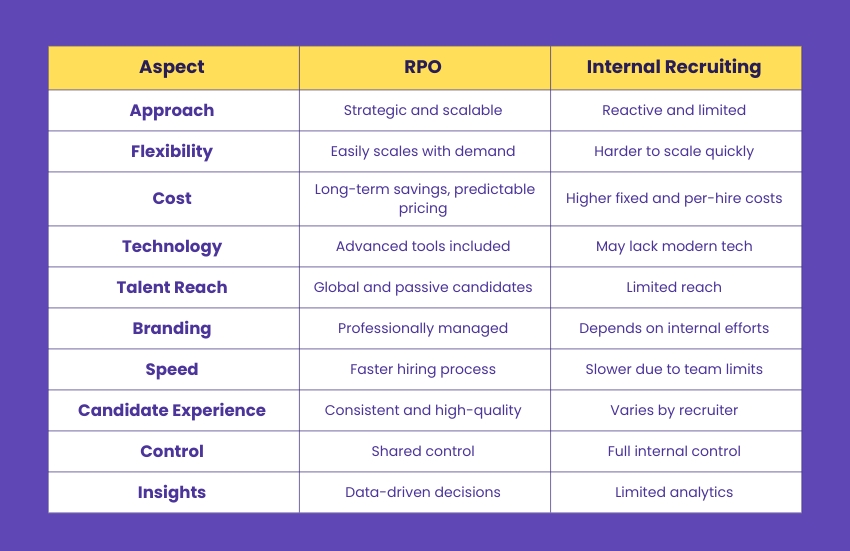 | Aspect | RPO | Internal Recruiting |
|---|---|---|
| Approach | Strategic and scalable | Reactive and limited |
| Flexibility | Easily scales with demand | Harder to scale quickly |
| Cost | Long-term savings, predictable pricing | Higher fixed and per-hire costs |
| Technology | Advanced tools included | May lack modern tech |
| Talent Reach | Global and passive candidates | Limited reach |
| Branding | Professionally managed | Depends on internal efforts |
| Speed | Faster hiring process | Slower due to team limits |
| Candidate Experience | Consistent and high-quality | Varies by recruiter |
| Control | Shared control | Full internal control |
| Insights | Data-driven decisions | Limited analytics |